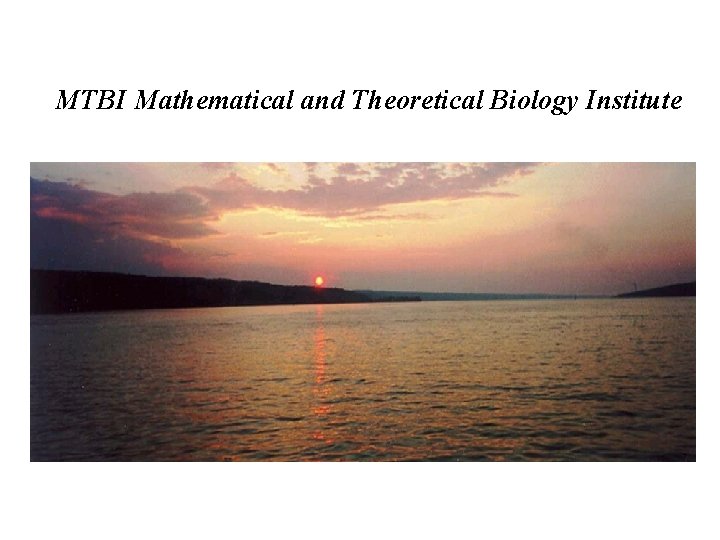 MTBI Mathematical and Theoretical Biology Institute